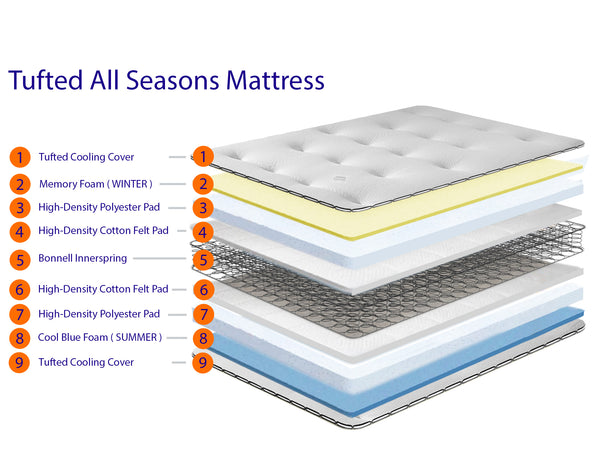 Tufted All Seasons Mattress

1 Tufted Cooling Cover 1
2 Memory Foam ( WINTER ) 2
3 High-Density Polyester Pad 3
4 High-Density Cotton Felt Pad 4
5 Bonnell Innerspring 5
6 High-Density Cotton Felt Pad 6
7 High-Density Polyester Pad 7
8 Cool Blue Foam ( SUMMER ) 8
9 Tufted Cooling Cover 9